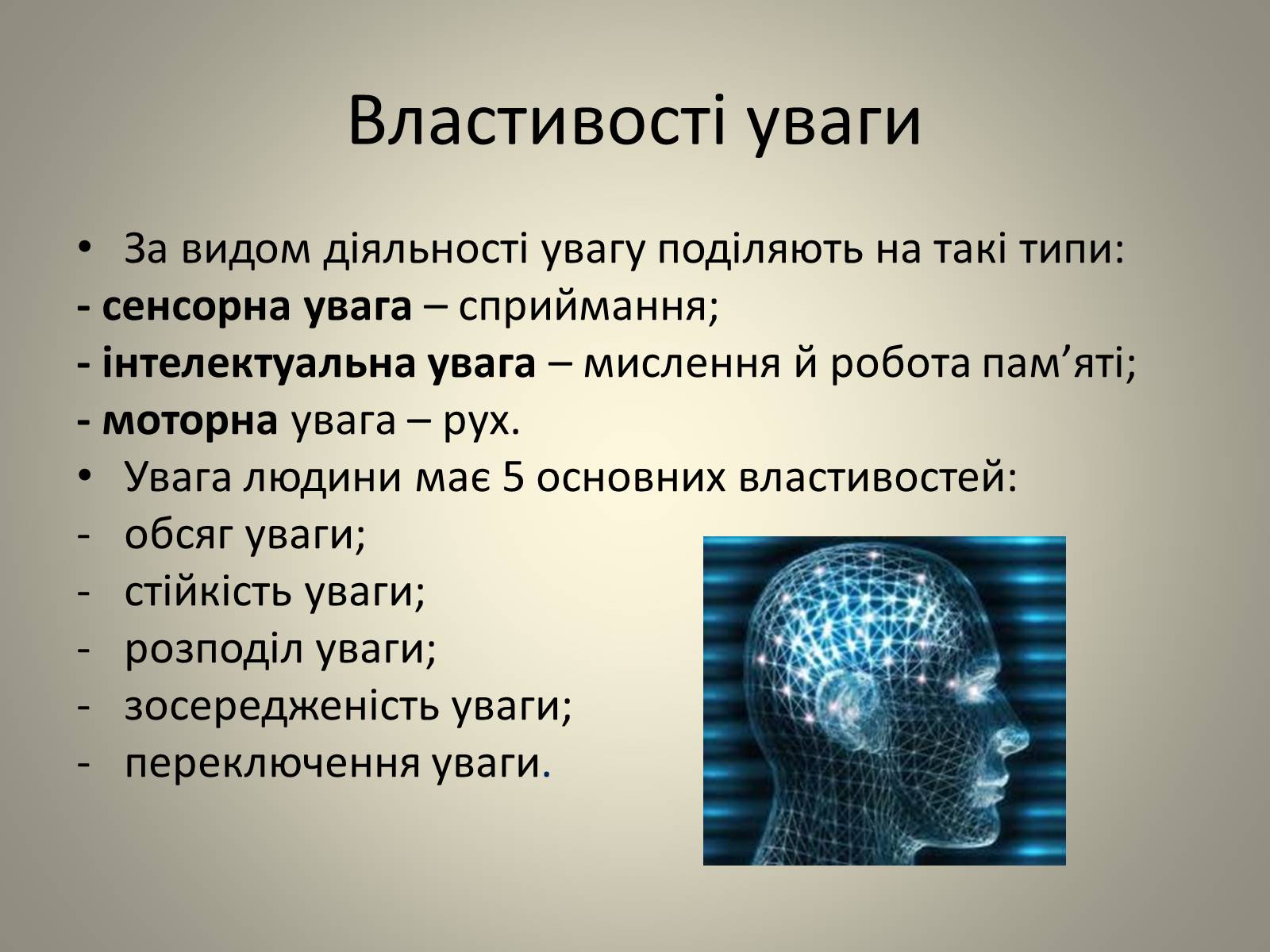 Властивості уваги

• За видом діяльності увагу поділяють на такі типи:
- сенсорна увага – сприймання;
- інтелектуальна увага – мислення й робота пам’яті;
- моторна увага – рух.
• Увага людини має 5 основних властивостей:
- обсяг уваги;
- стійкість уваги;
- розподіл уваги;
- зосередженість уваги;
- переключення уваги.